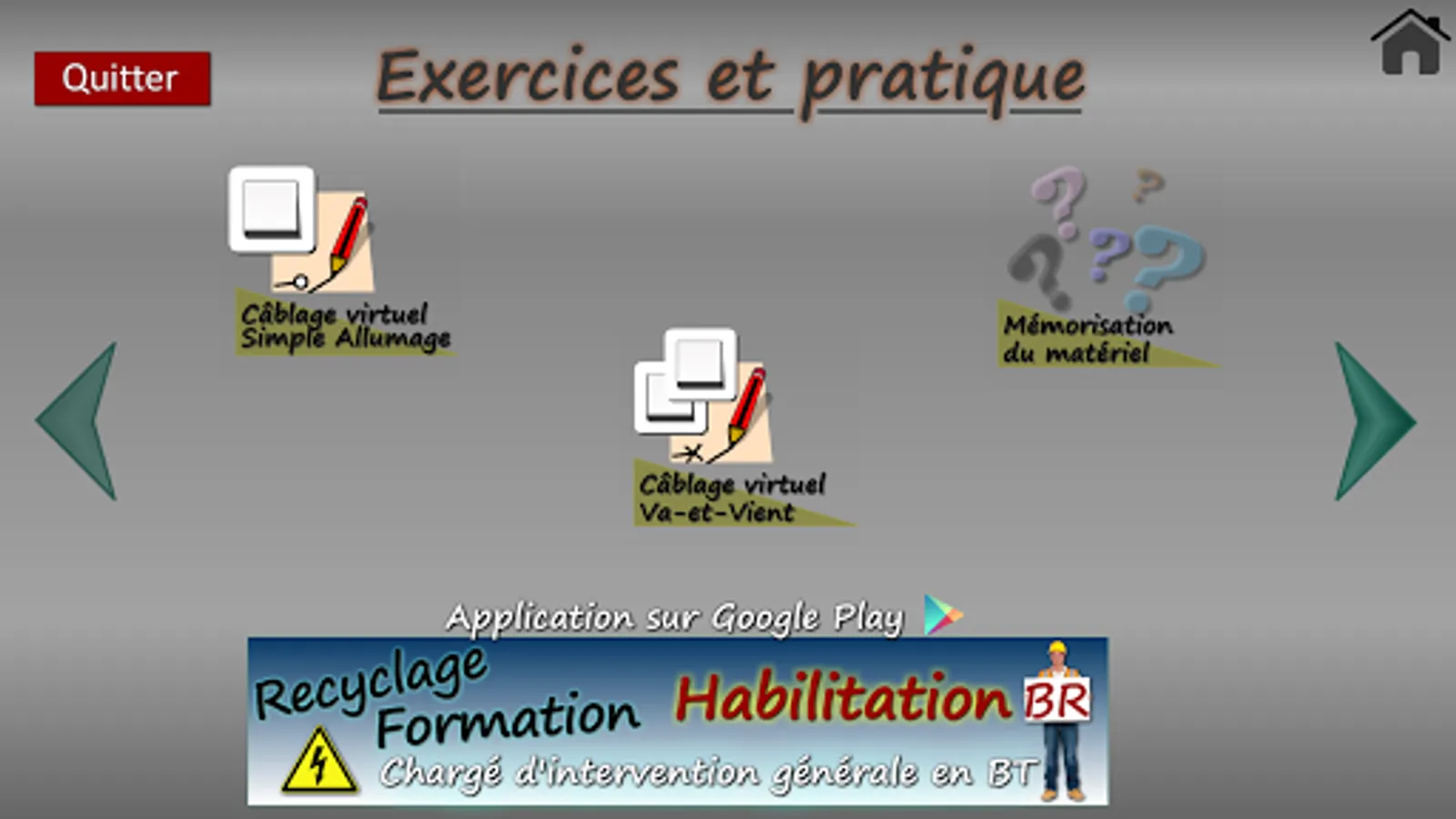 Quitter

Exercices et pratique

Câblage virtuel
Simple Allumage

Mémorisation
du matériel

Câblage virtuel
Va-et-Vient

Application sur Google Play

Recyclage
Formation
Habilitation BR
Chargé d'intervention générale en BT